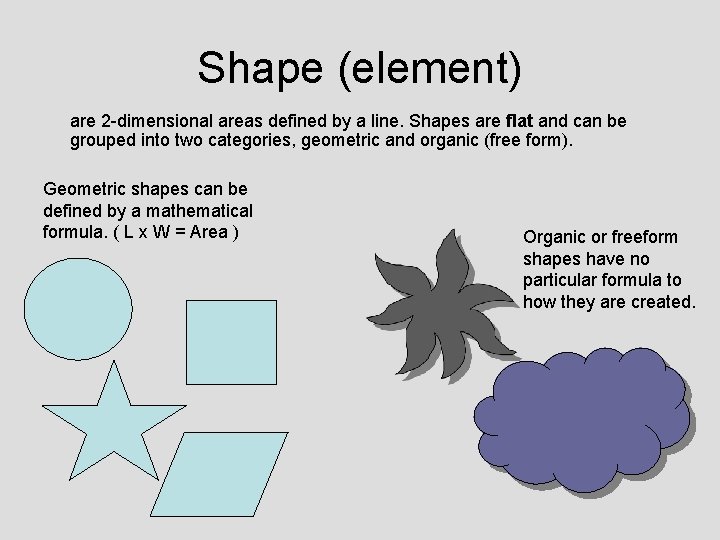 Shape (element)

are 2-dimensional areas defined by a line. Shapes are flat and can be grouped into two categories, geometric and organic (free form).

Geometric shapes can be defined by a mathematical formula. ( L x W = Area )

Organic or freeform shapes have no particular formula to how they are created.